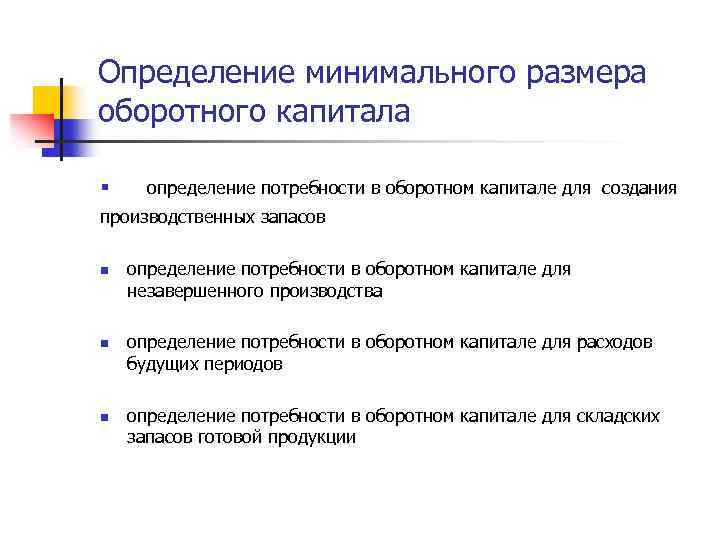 Определение минимального размера оборотного капитала

▪ определение потребности в оборотном капитале для создания производственных запасов

▪ определение потребности в оборотном капитале для незавершенного производства

▪ определение потребности в оборотном капитале для расходов будущих периодов

▪ определение потребности в оборотном капитале для складских запасов готовой продукции